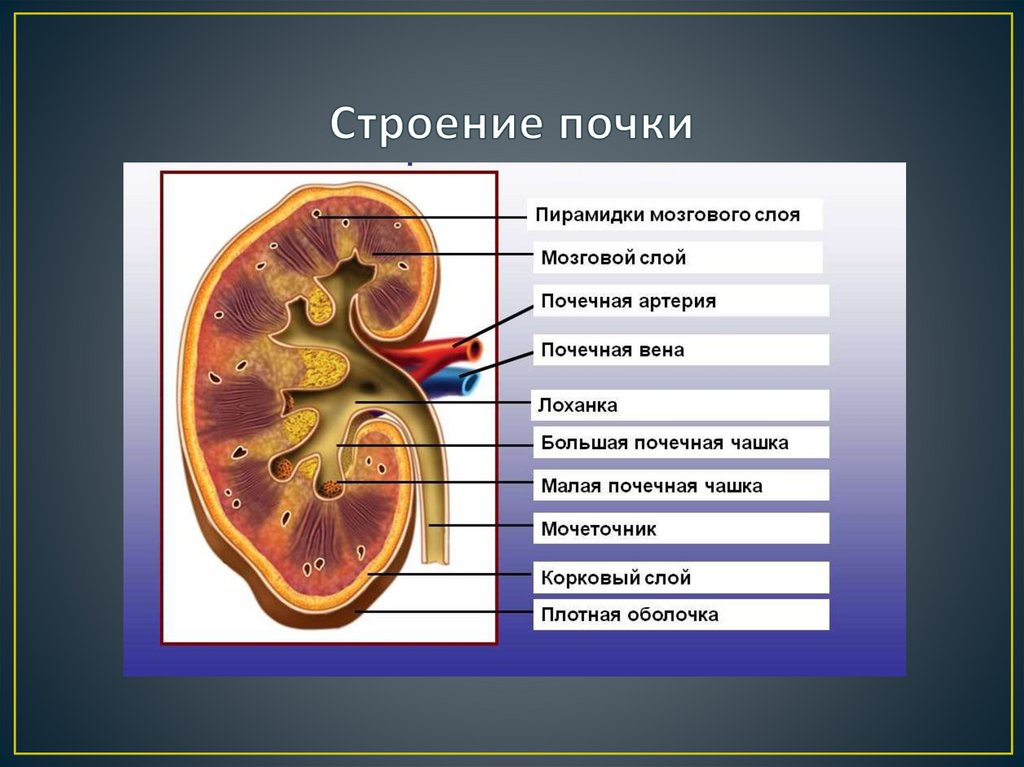 Строение почки

Пирамидки мозгового слоя
Мозговой слой
Почечная артерия
Почечная вена
Лоханка
Большая почечная чашка
Малая почечная чашка
Мочеточник
Корковый слой
Плотная оболочка